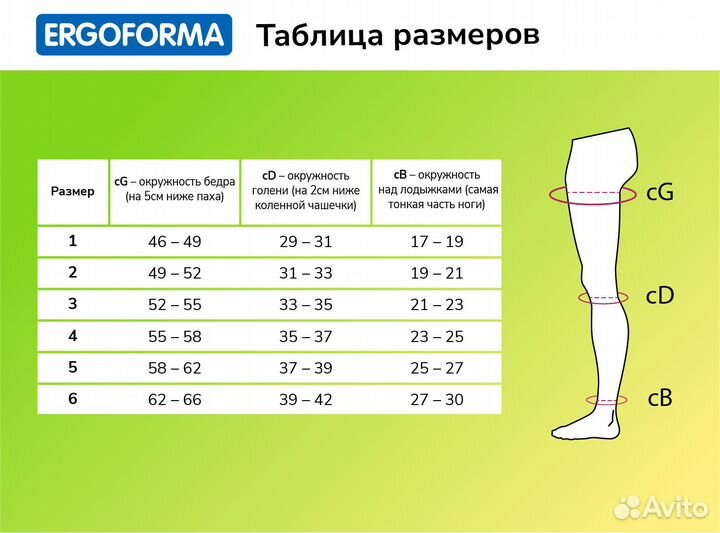 ERGOFORMA

Таблица размеров

| Размер | cG – окружность бедра (на 5см ниже паха) | cD – окружность голени (на 2см ниже коленной чашечки) | cB – окружность над лодыжками (самая тонкая часть ноги) |
|---|---|---|---|
| 1 | 46 – 49 | 29 – 31 | 17 – 19 |
| 2 | 49 – 52 | 31 – 33 | 19 – 21 |
| 3 | 52 – 55 | 33 – 35 | 21 – 23 |
| 4 | 55 – 58 | 35 – 37 | 23 – 25 |
| 5 | 58 – 62 | 37 – 39 | 25 – 27 |
| 6 | 62 – 66 | 39 – 42 | 27 – 30 |

cG

cD

cB

Avito